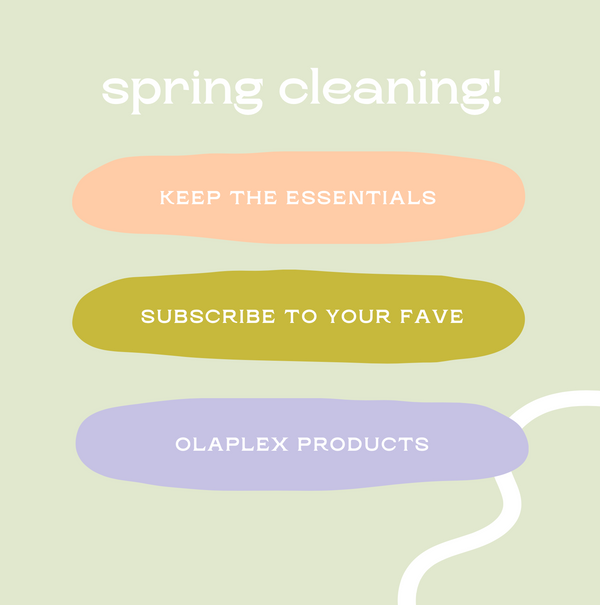 spring cleaning!

KEEP THE ESSENTIALS

SUBSCRIBE TO YOUR FAVE

OLAPLEX PRODUCTS